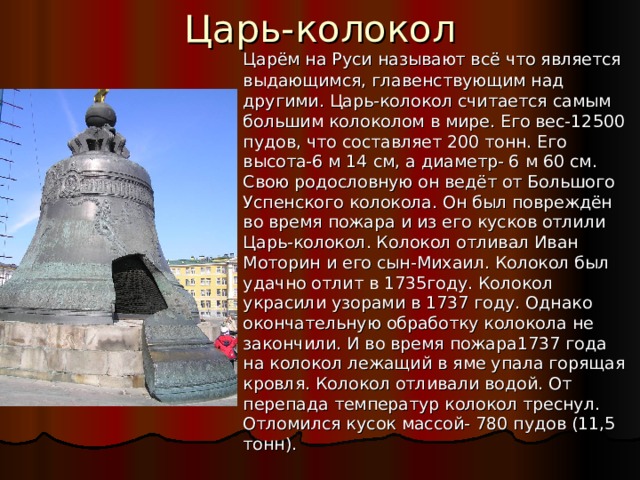 Царь-колокол

Царём на Руси называют всё что является выдающимся, главенствующим над другими. Царь-колокол считается самым большим колоколом в мире. Его вес-12500 пудов, что составляет 200 тонн. Его высота-6 м 14 см, а диаметр- 6 м 60 см. Свою родословную он ведёт от Большого Успенского колокола. Он был повреждён во время пожара и из его кусков отлили Царь-колокол. Колокол отливал Иван Моторин и его сын-Михаил. Колокол был удачно отлит в 1735году. Колокол украсили узорами в 1737 году. Однако окончательную обработку колокола не закончили. И во время пожара1737 года на колокол лежащий в яме упала горящая кровля. Колокол отливали водой. От перепада температур колокол треснул. Отломился кусок массой- 780 пудов (11,5 тонн).